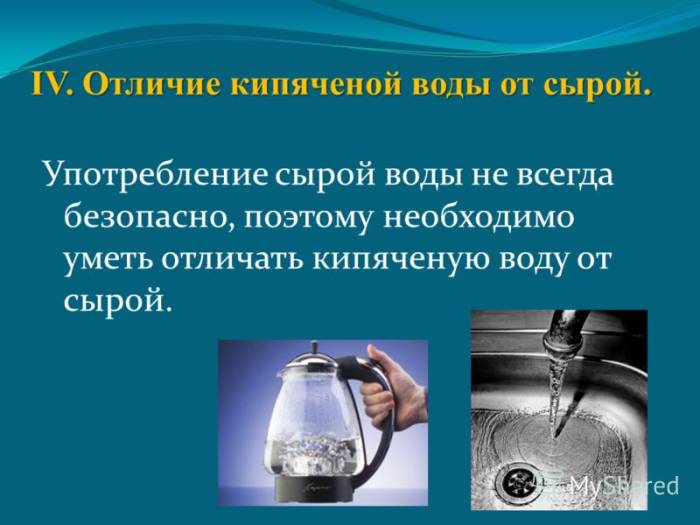 IV. Отличие кипяченой воды от сырой.

Употребление сырой воды не всегда безопасно, поэтому необходимо уметь отличать кипяченую воду от сырой.

MyShared